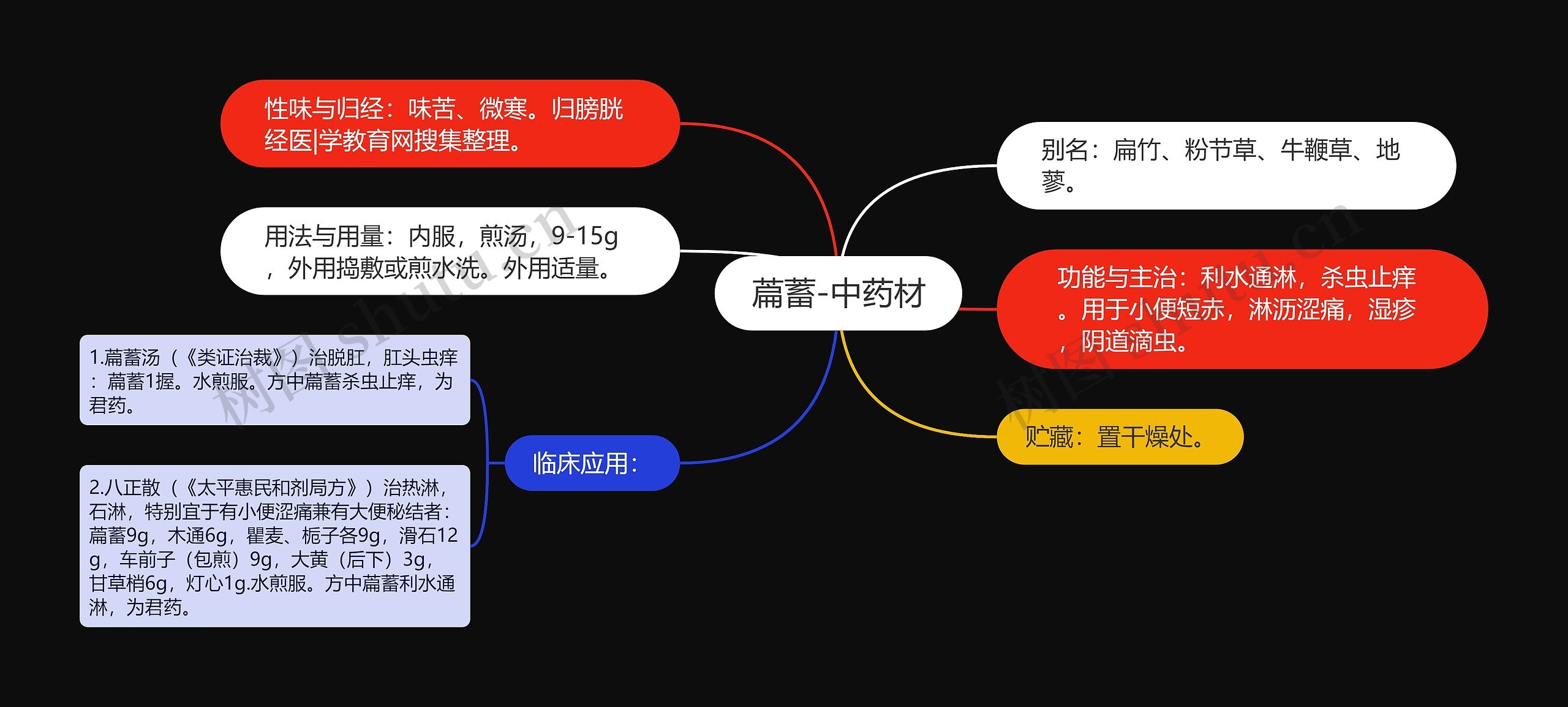 萹蓄-中药材

性味与归经：味苦、微寒。归膀胱经医|学教育网搜集整理。

用法与用量：内服，煎汤，9-15g，外用捣敷或煎水洗。外用适量。

临床应用：

1.萹蓄汤（《类证治裁》）治脱肛，肛头虫痒：萹蓄1握。水煎服。方中萹蓄杀虫止痒，为君药。

2.八正散（《太平惠民和剂局方》）治热淋，石淋，特别宜于有小便涩痛兼有大便秘结者：萹蓄9g，木通6g，瞿麦、栀子各9g，滑石12g，车前子（包煎）9g，大黄（后下）3g，甘草梢6g，灯心1g.水煎服。方中萹蓄利水通淋，为君药。

别名：扁竹、粉节草、牛鞭草、地蓼。

功能与主治：利水通淋，杀虫止痒。用于小便短赤，淋沥涩痛，湿疹，阴道滴虫。

贮藏：置干燥处。

树图 shutu.cn

树图 shutu.cn